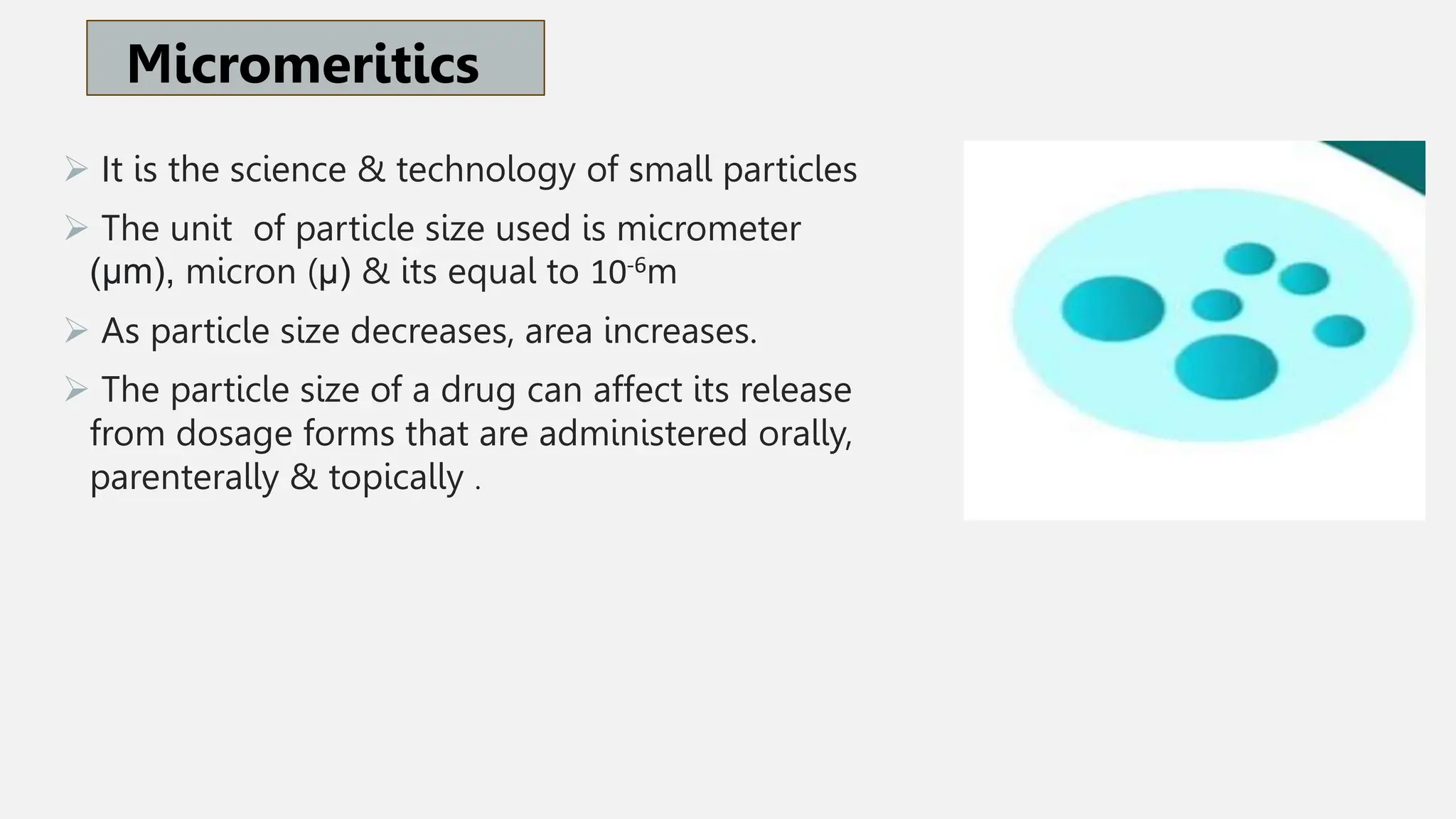 Micromeritics

➢ It is the science & technology of small particles

➢ The unit of particle size used is micrometer (μm), micron (μ) & its equal to $10^{-6}$m

➢ As particle size decreases, area increases.

➢ The particle size of a drug can affect its release from dosage forms that are administered orally, parenterally & topically .